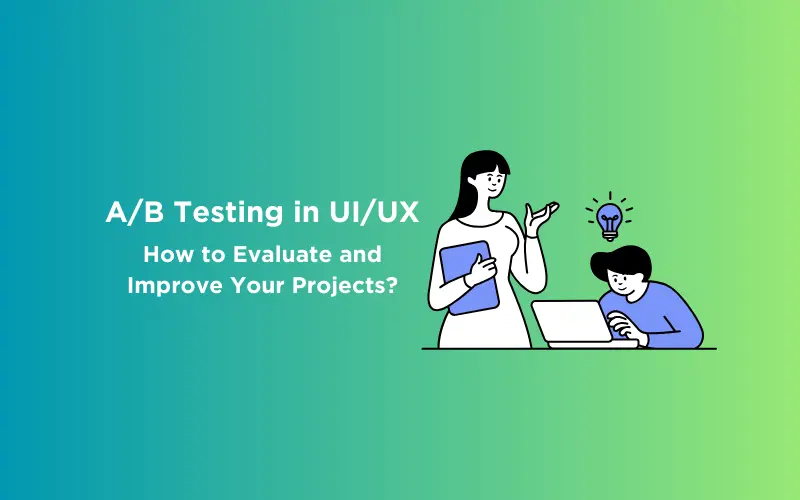 A/B Testing in UI/UX

How to Evaluate and Improve Your Projects?